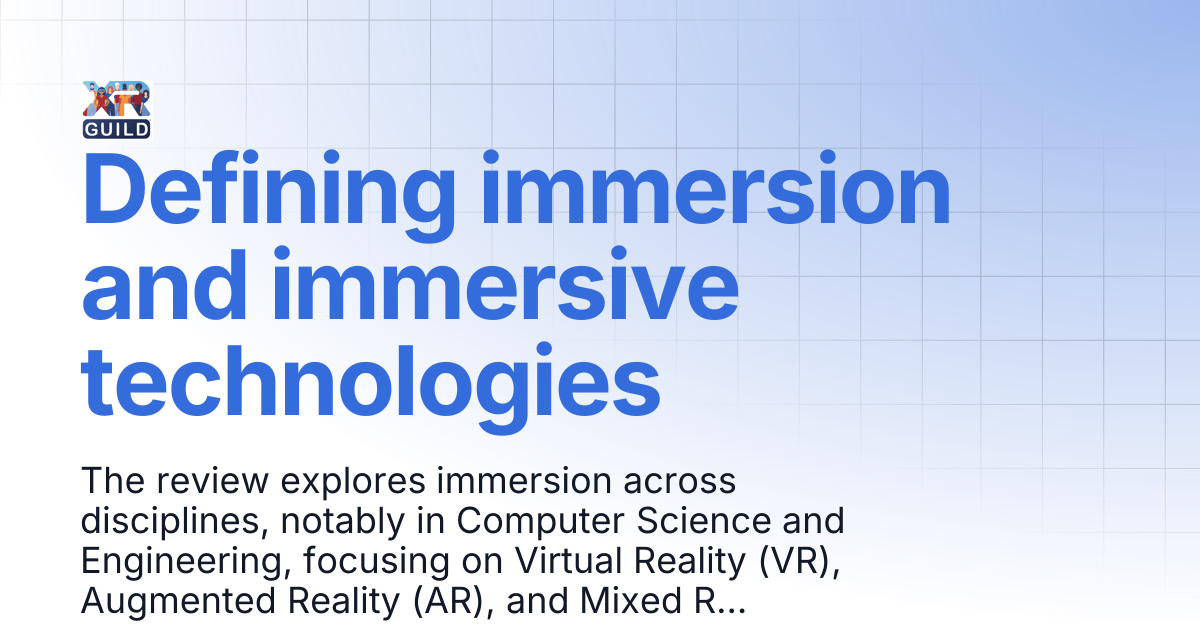 XR GUILD

Defining immersion and immersive technologies

The review explores immersion across disciplines, notably in Computer Science and Engineering, focusing on Virtual Reality (VR), Augmented Reality (AR), and Mixed R...